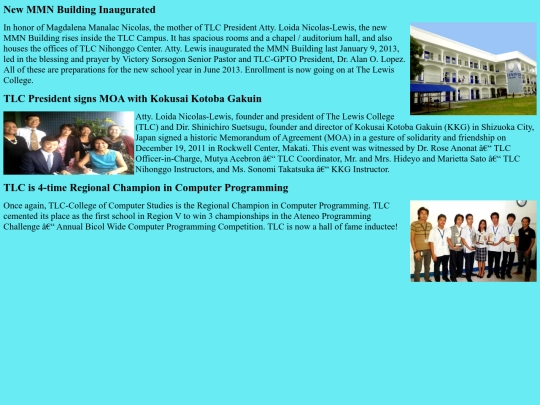 New MMN Building Inaugurated

In honor of Magdalena Manalac Nicolas, the mother of TLC President Atty. Loida Nicolas-Lewis, the new MMN Building rises inside the TLC Campus. It has spacious rooms and a chapel / auditorium hall, and also houses the offices of TLC Nihonggo Center. Atty. Lewis inaugurated the MMN Building last January 9, 2013, led in the blessing and prayer by Victory Sorsogon Senior Pastor and TLC-GPTO President, Dr. Alan O. Lopez. All of these are preparations for the new school year in June 2013. Enrollment is now going on at The Lewis College.

TLC President signs MOA with Kokusai Kotoba Gakuin

Atty. Loida Nicolas-Lewis, founder and president of The Lewis College (TLC) and Dir. Shinichiro Suetsugu, founder and director of Kokusai Kotoba Gakuin (KKG) in Shizuoka City, Japan signed a historic Memorandum of Agreement (MOA) in a gesture of solidarity and friendship on December 19, 2011 in Rockwell Center, Makati. This event was witnessed by Dr. Rose Anonat â€“ TLC Officer-in-Charge, Mutya Acebron â€“ TLC Coordinator, Mr. and Mrs. Hideyo and Marietta Sato â€“ TLC Nihonggo Instructors, and Ms. Sonomi Takatsuka â€“ KKG Instructor.

TLC is 4-time Regional Champion in Computer Programming

Once again, TLC-College of Computer Studies is the Regional Champion in Computer Programming. TLC cemented its place as the first school in Region V to win 3 championships in the Ateneo Programming Challenge â€“ Annual Bicol Wide Computer Programming Competition. TLC is now a hall of fame inductee!